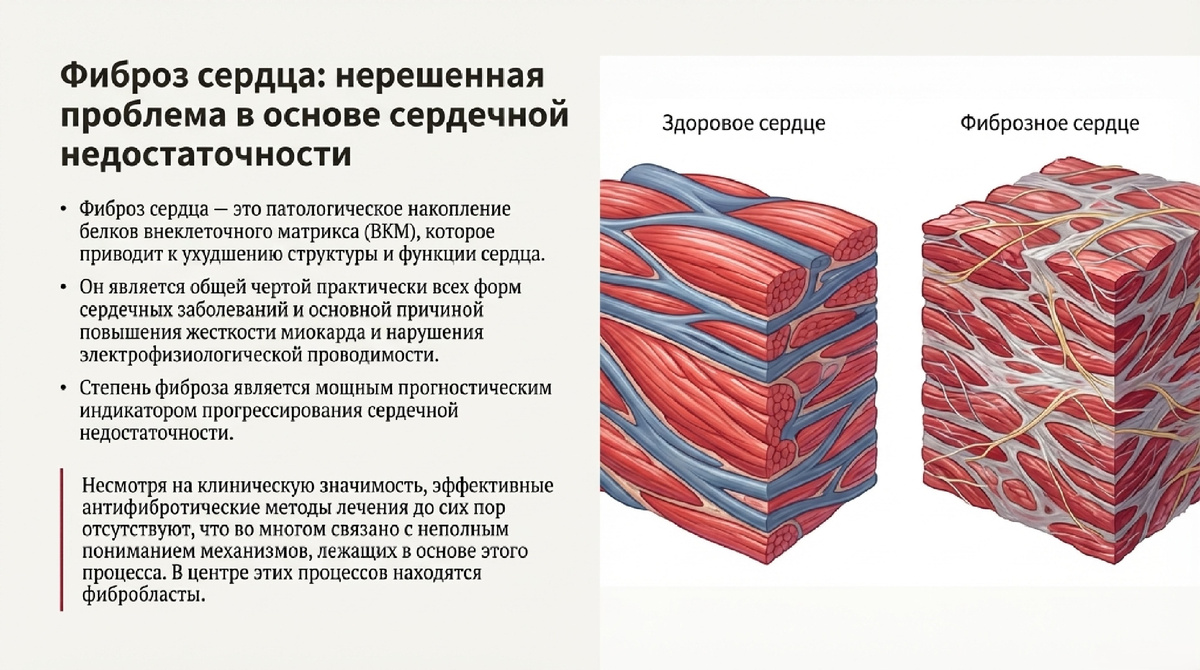 Фиброз сердца: нерешенная проблема в основе сердечной недостаточности

• Фиброз сердца — это патологическое накопление белков внеклеточного матрикса (ВКМ), которое приводит к ухудшению структуры и функции сердца.

• Он является общей чертой практически всех форм сердечных заболеваний и основной причиной повышения жесткости миокарда и нарушения электрофизиологической проводимости.

• Степень фиброза является мощным прогностическим индикатором прогрессирования сердечной недостаточности.

Несмотря на клиническую значимость, эффективные антифибротические методы лечения до сих пор отсутствуют, что во многом связано с неполным пониманием механизмов, лежащих в основе этого процесса. В центре этих процессов находятся фибробласты.

Здоровое сердце

Фиброзное сердце